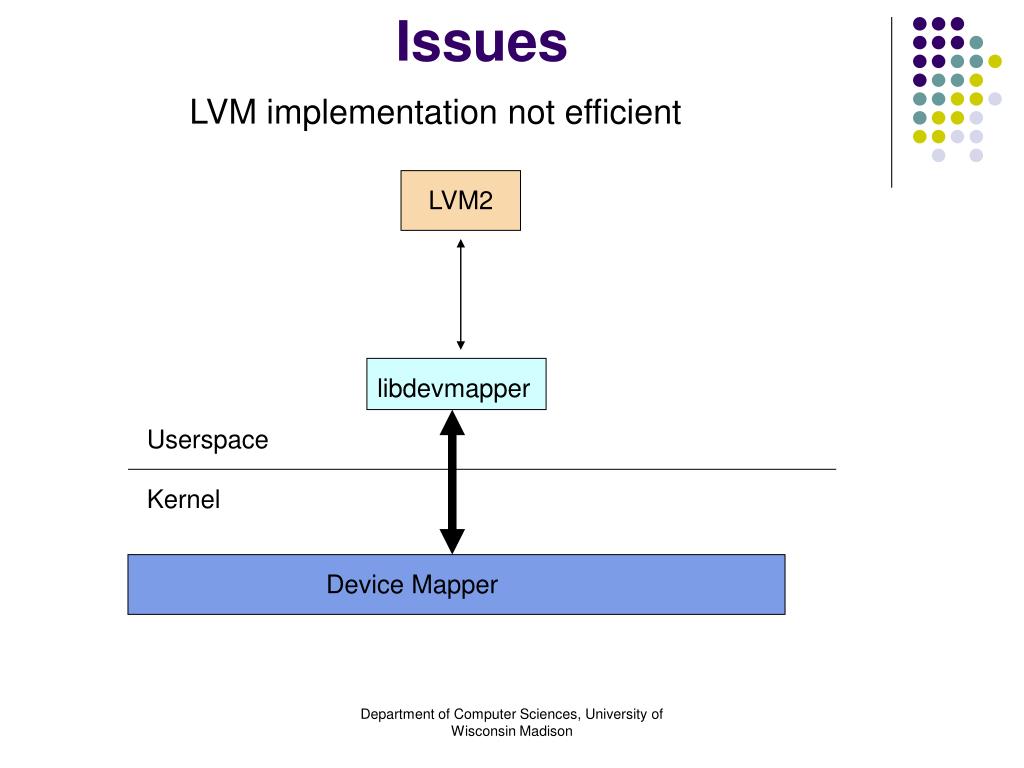 Issues

LVM implementation not efficient

LVM2

libdevmapper

Userspace

Kernel

Device Mapper

Department of Computer Sciences, University of Wisconsin Madison